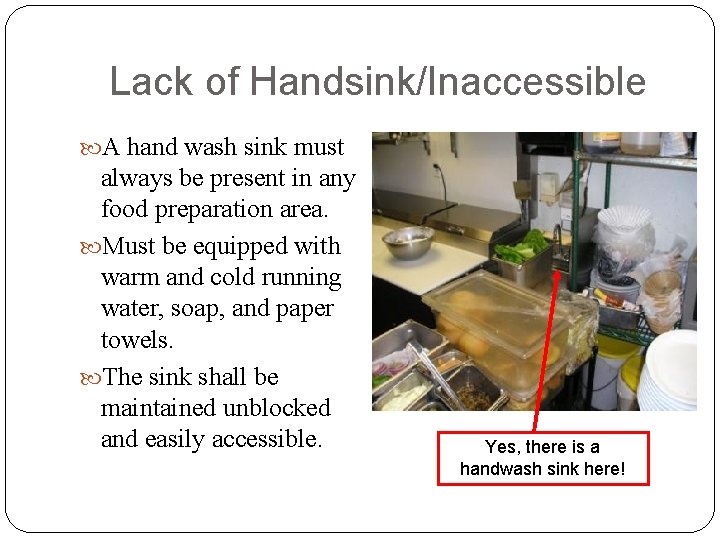 Lack of Handsink/Inaccessible

A hand wash sink must always be present in any food preparation area.

Must be equipped with warm and cold running water, soap, and paper towels.

The sink shall be maintained unblocked and easily accessible.

Yes, there is a handwash sink here!